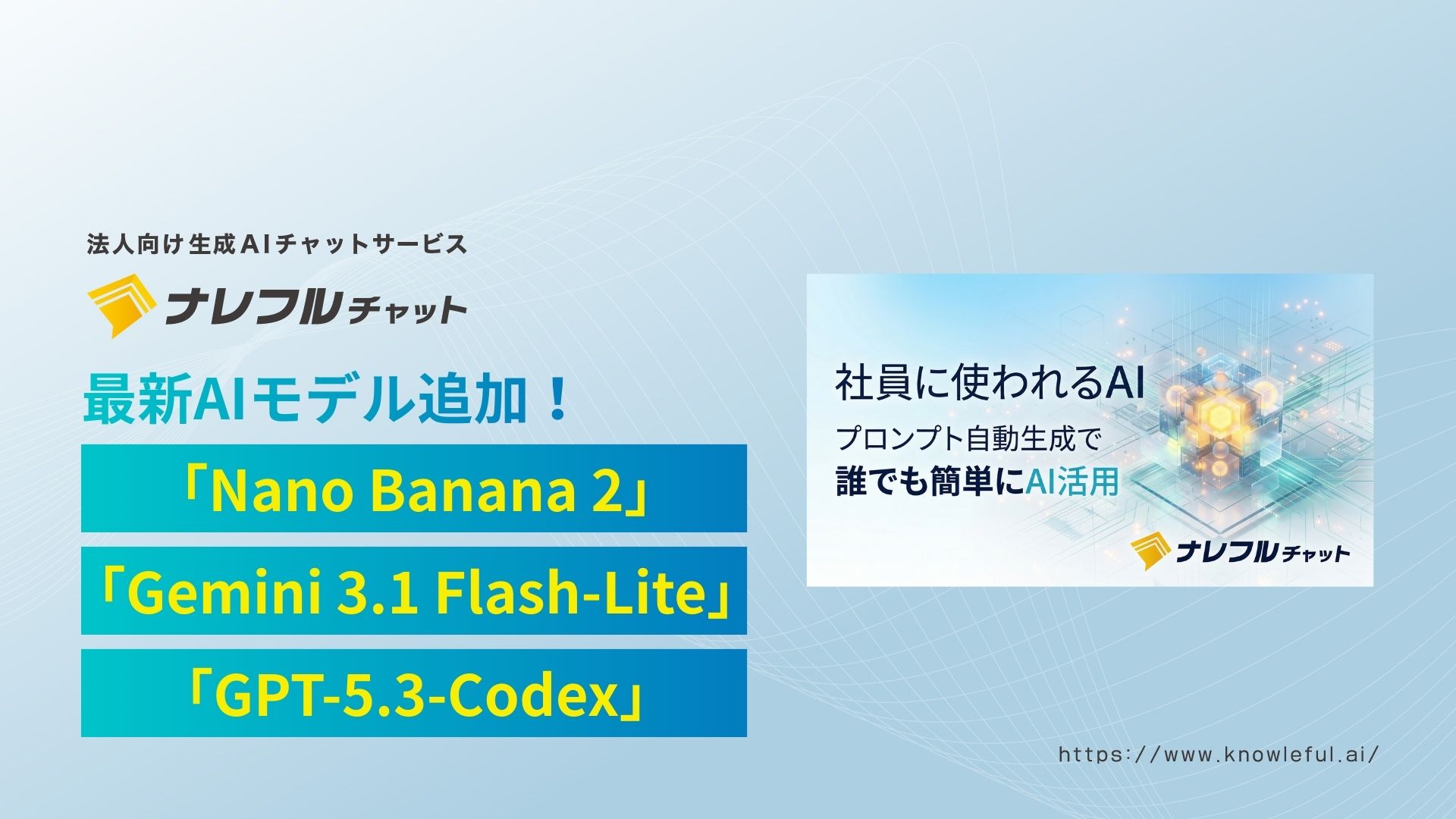 法人向け生成AIチャットサービス

ナレフルチャット

最新AIモデル追加！

「Nano Banana 2」

「Gemini 3.1 Flash-Lite」

「GPT-5.3-Codex」

社員に使われるAI

プロンプト自動生成で
誰でも簡単にAI活用

ナレフルチャット

https://www.knowleful.ai/